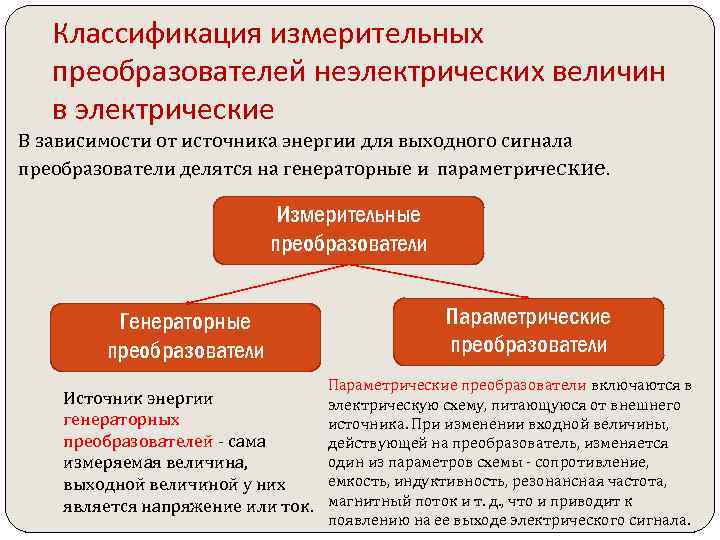 Классификация измерительных преобразователей неэлектрических величин в электрические

В зависимости от источника энергии для выходного сигнала преобразователи делятся на генераторные и параметрические.

Измерительные преобразователи

Генераторные преобразователи

Параметрические преобразователи

Источник энергии генераторных преобразователей - сама измеряемая величина, выходной величиной у них является напряжение или ток.

Параметрические преобразователи включаются в электрическую схему, питающуюся от внешнего источника. При изменении входной величины, действующей на преобразователь, изменяется один из параметров схемы - сопротивление, емкость, индуктивность, резонансная частота, магнитный поток и т. д., что и приводит к появлению на ее выходе электрического сигнала.